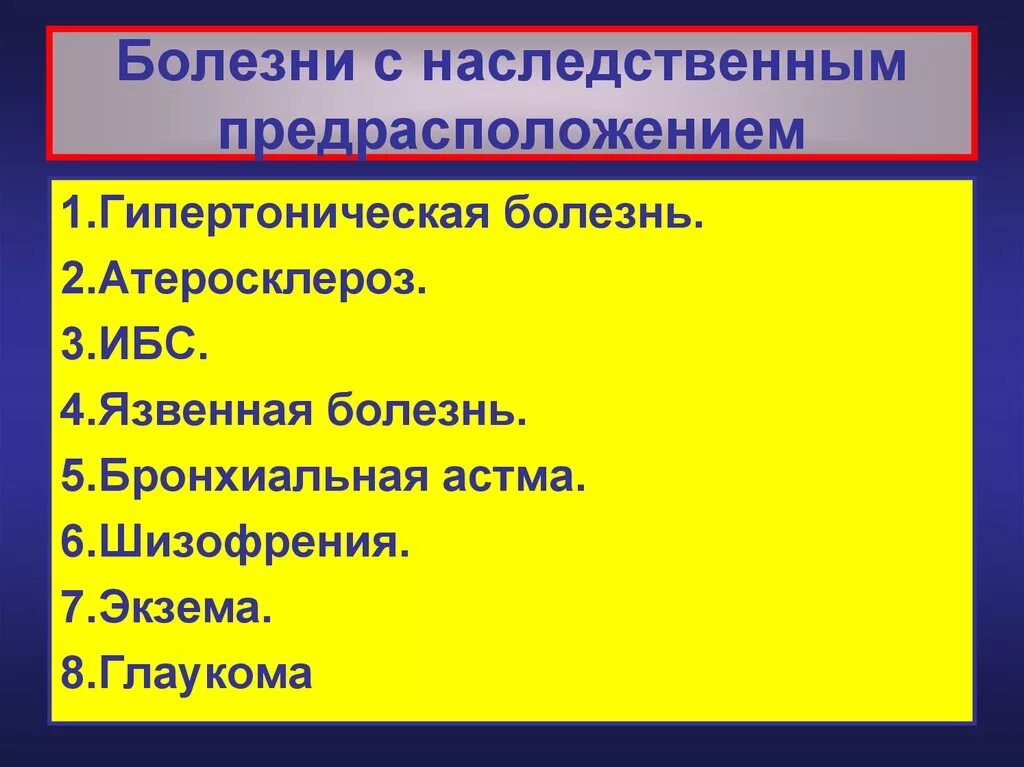 Болезни с наследственным предрасположением

1.Гипертоническая болезнь.
2.Атеросклероз.
3.ИБС.
4.Язвенная болезнь.
5.Бронхиальная астма.
6.Шизофрения.
7.Экзема.
8.Глаукома